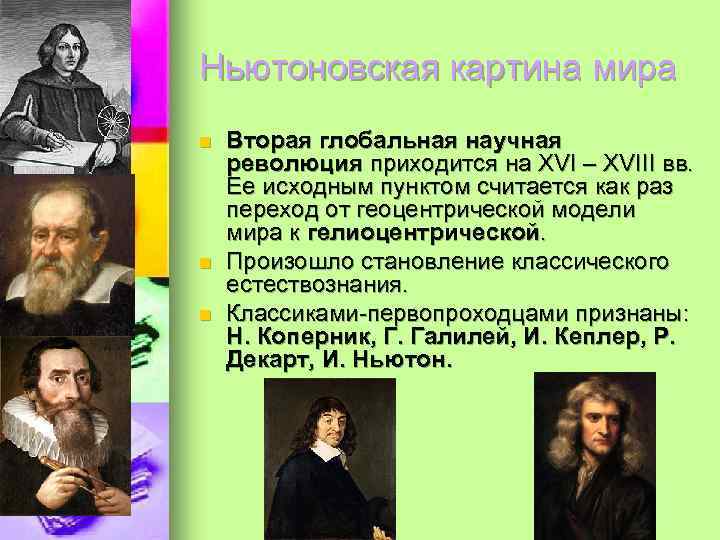 Ньютоновская картина мира

Вторая глобальная научная революция приходится на XVI – XVIII вв. Ее исходным пунктом считается как раз переход от геоцентрической модели мира к гелиоцентрической.

Произошло становление классического естествознания.

Классиками-первопроходцами признаны: Н. Коперник, Г. Галилей, И. Кеплер, Р. Декарт, И. Ньютон.